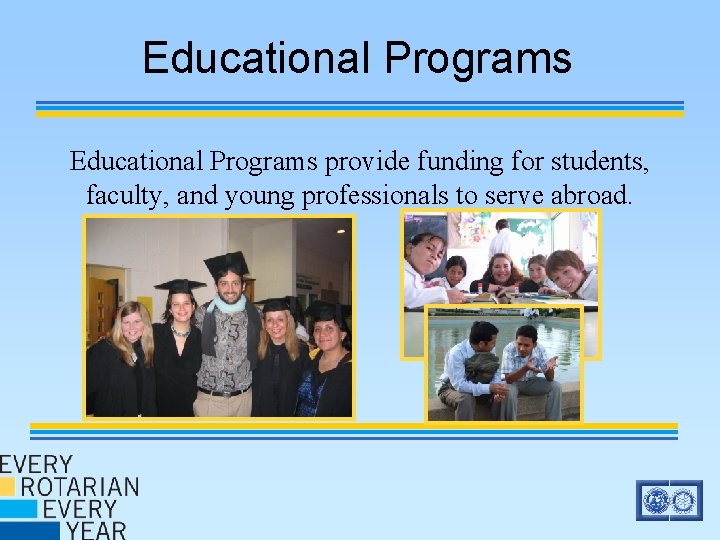 Educational Programs

Educational Programs provide funding for students, faculty, and young professionals to serve abroad.

EVERY
ROTARIAN
EVERY
YEAR